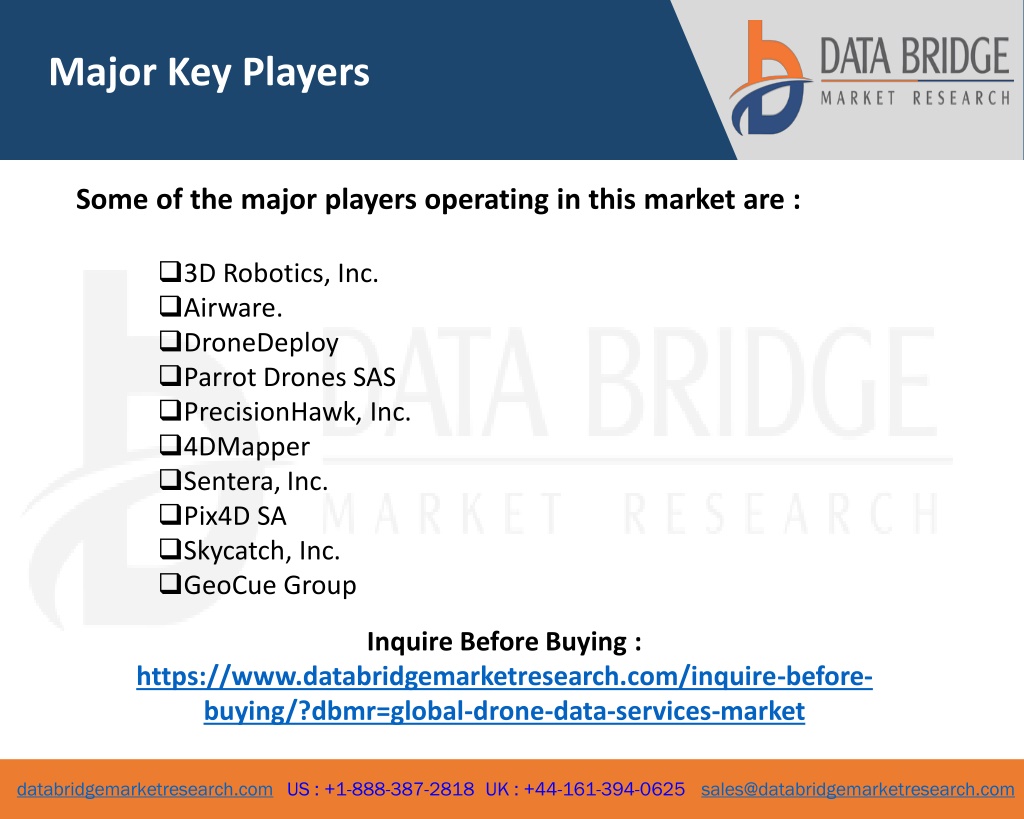 Major Key Players

DATA BRIDGE
MARKET RESEARCH

Some of the major players operating in this market are :

❑3D Robotics, Inc.
❑Airware.
❑DroneDeploy
❑Parrot Drones SAS
❑PrecisionHawk, Inc.
❑4DMapper
❑Sentera, Inc.
❑Pix4D SA
❑Skycatch, Inc.
❑GeoCue Group

DATA BRIDGE
MARKET RESEARCH

Inquire Before Buying :
https://www.databridgemarketresearch.com/inquire-before-buying/?dbmr=global-drone-data-services-market

databridgemarketresearch.com US : +1-888-387-2818 UK : +44-161-394-0625 sales@databridgemarketresearch.com